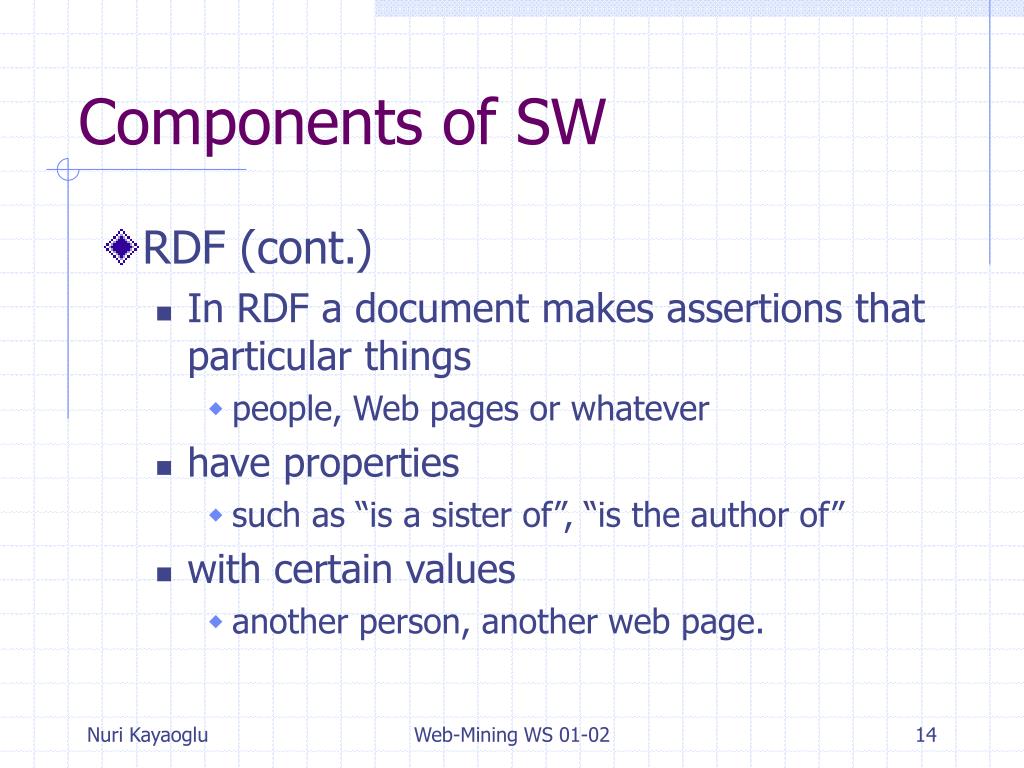 Components of SW

RDF (cont.)

In RDF a document makes assertions that particular things

people, Web pages or whatever

have properties

such as “is a sister of”, “is the author of”

with certain values

another person, another web page.

Nuri Kayaoglu

Web-Mining WS 01-02

14